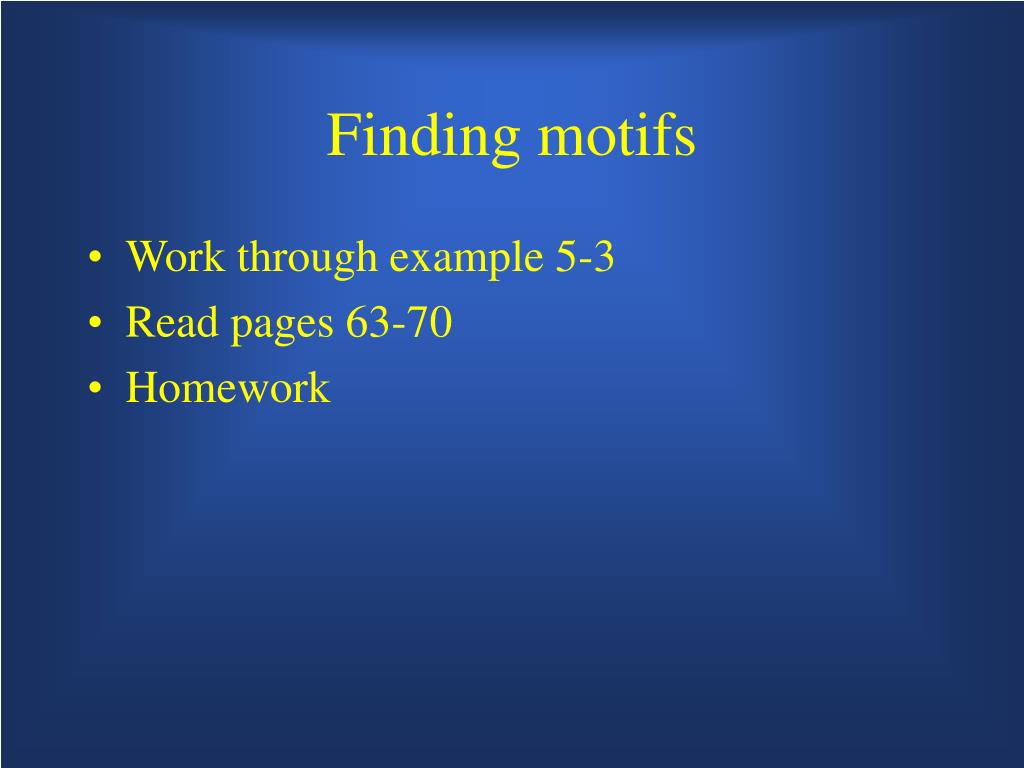 Finding motifs

• Work through example 5-3
• Read pages 63-70
• Homework